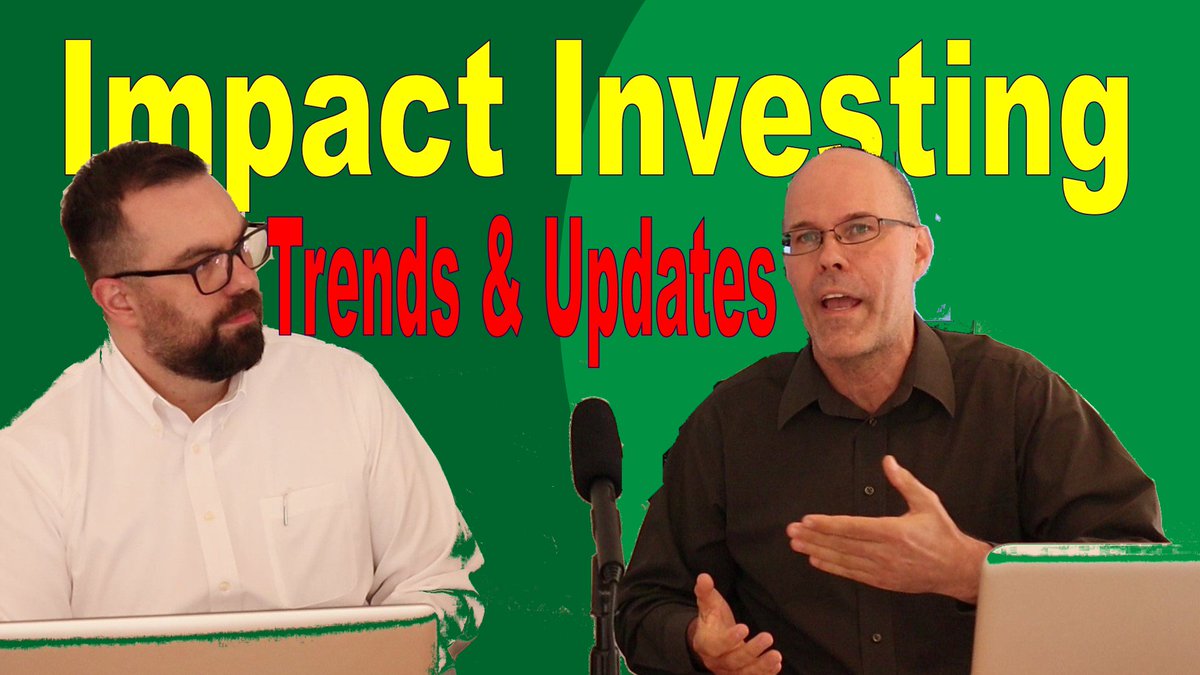 Impact Investing

Trends & Updates